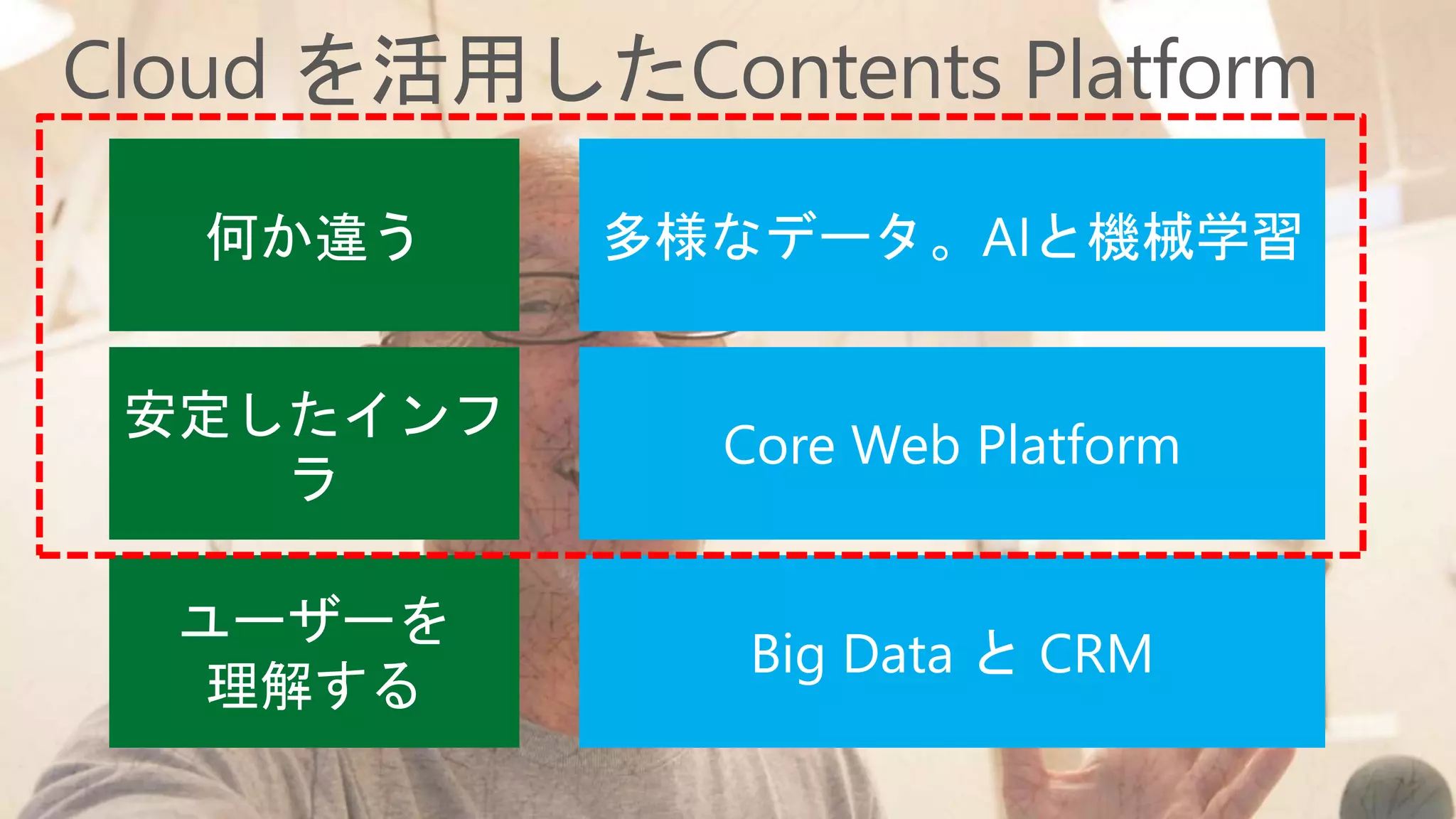 Cloud を活用したContents Platform

何か違う

多様なデータ。AIと機械学習

安定したインフラ

Core Web Platform

ユーザーを理解する

Big Data と CRM